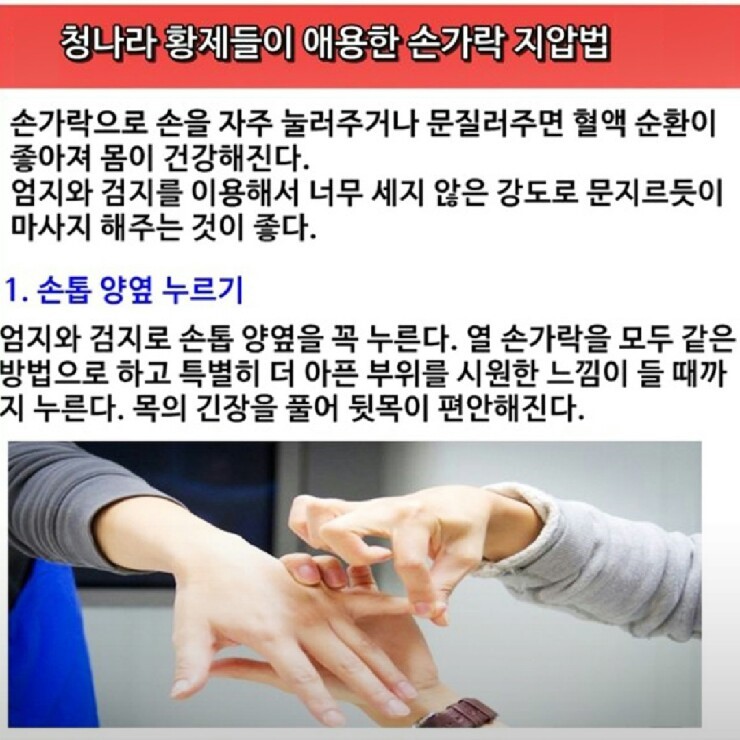 청나라 황제들이 애용한 손가락 지압법

손가락으로 손을 자주 눌러주거나 문질러주면 혈액 순환이 좋아져 몸이 건강해진다.
엄지와 검지를 이용해서 너무 세지 않은 강도로 문지르듯이 마사지 해주는 것이 좋다.

1. 손톱 양옆 누르기

엄지와 검지로 손톱 양옆을 꼭 누른다. 열 손가락을 모두 같은 방법으로 하고 특별히 더 아픈 부위를 시원한 느낌이 들 때까지 누른다. 목의 긴장을 풀어 뒷목이 편안해진다.